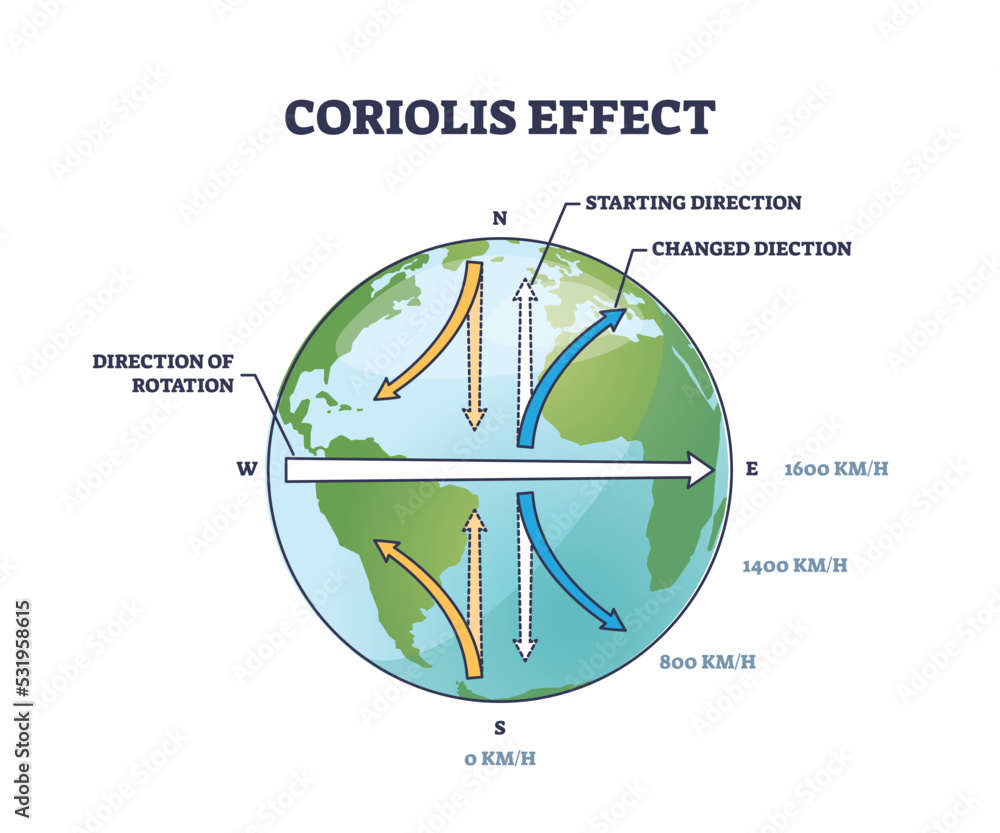 CORIOLIS EFFECT

N

STARTING DIRECTION

CHANGED DIECTION

DIRECTION OF ROTATION

W

E

1600 KM/H

1400 KM/H

800 KM/H

S

0 KM/H

Adobe Stock | #531958615